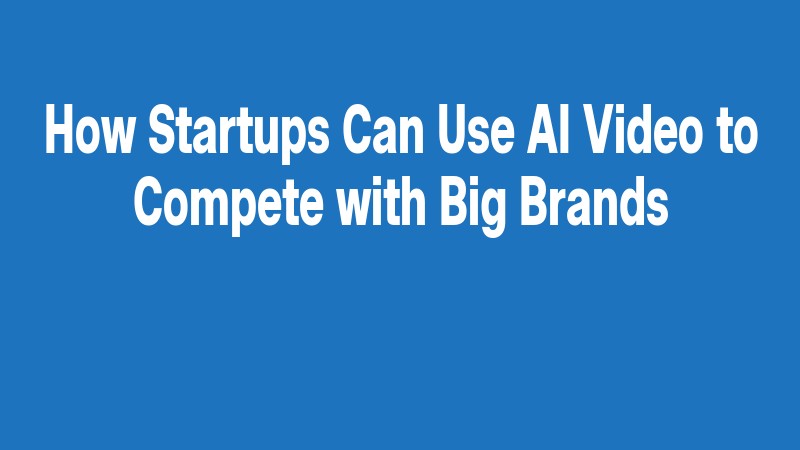 How Startups Can Use AI Video to Compete with Big Brands